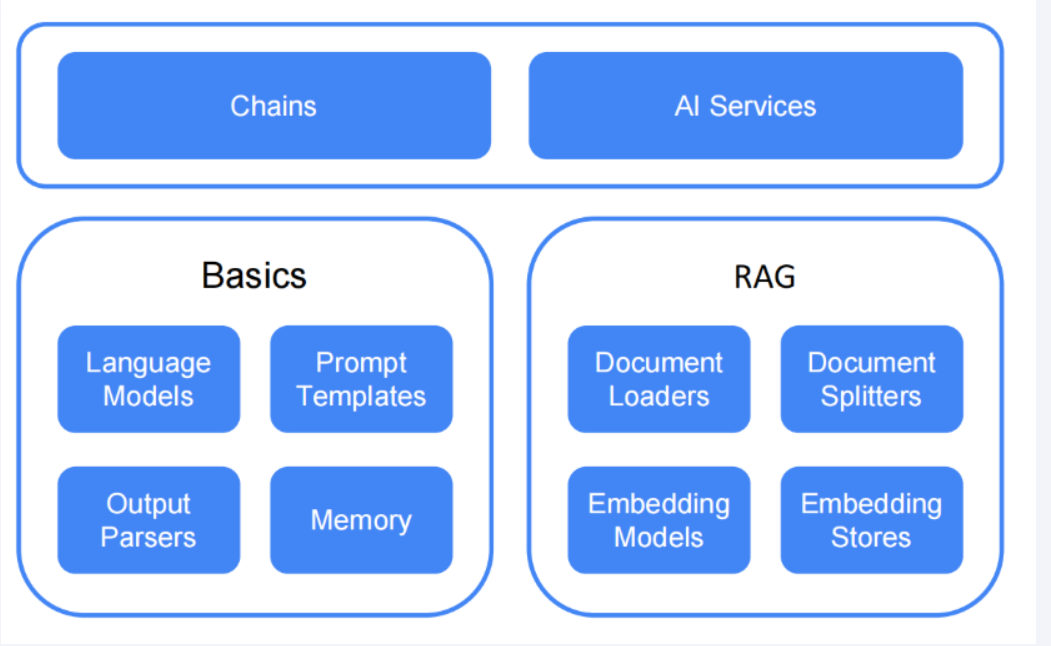 Chains

AI Services

Basics

Language Models

Prompt Templates

Output Parsers

Memory

RAG

Document Loaders

Document Splitters

Embedding Models

Embedding Stores